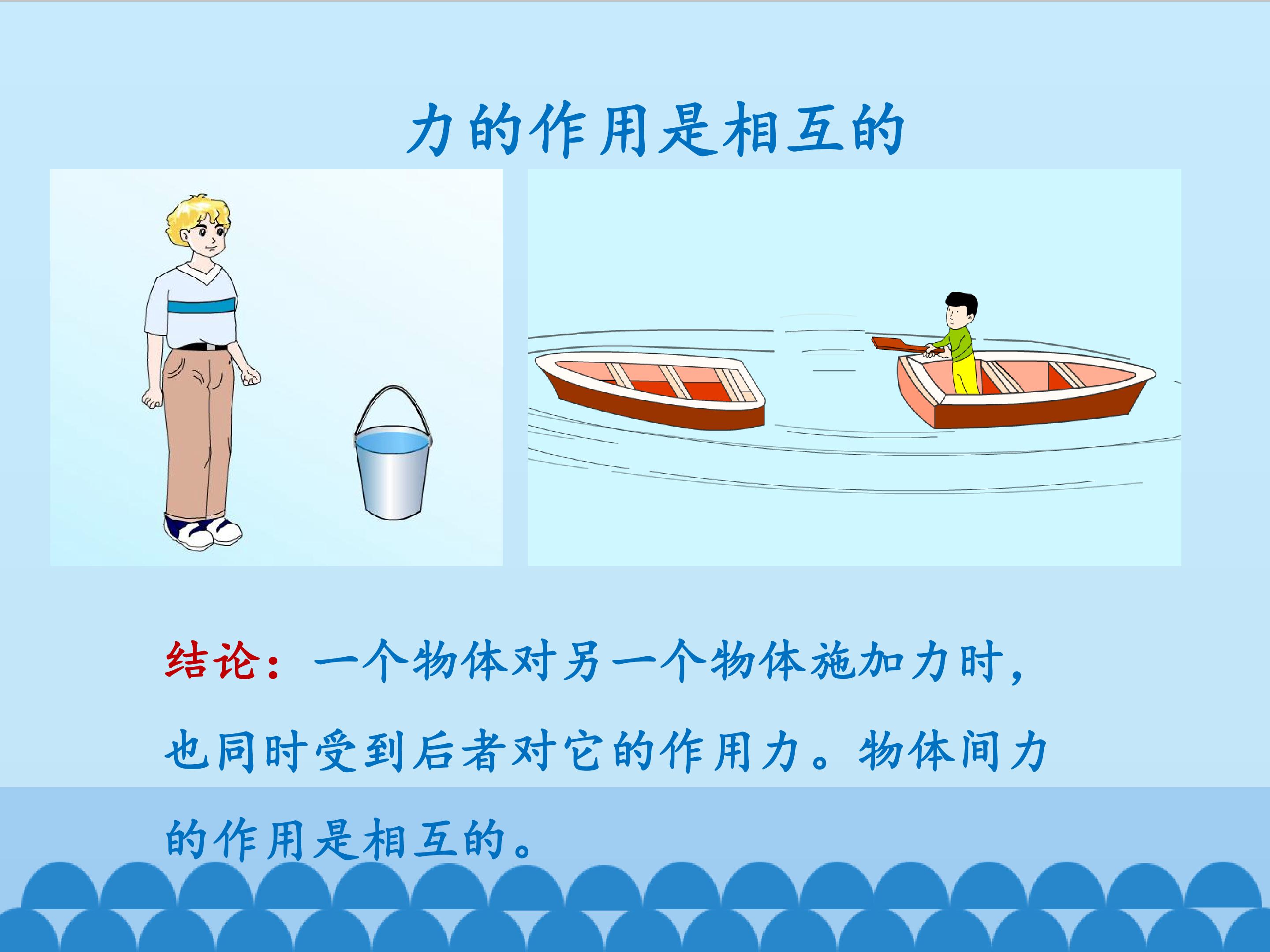 力的作用是相互的

结论：一个物体对另一个物体施加力时，也同时受到后者对它的作用力。物体间力的作用是相互的。